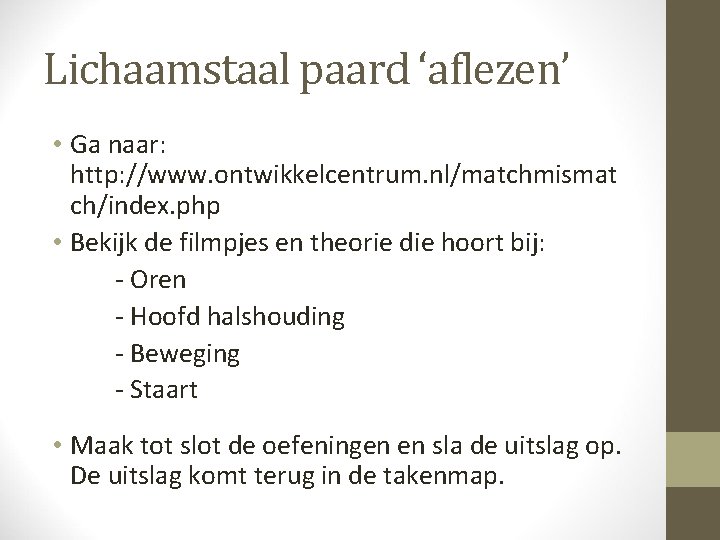 Lichaamstaal paard ‘aflezen’

• Ga naar: http://www.ontwikkelcentrum.nl/matchmismatch/index.php
• Bekijk de filmpjes en theorie die hoort bij:
- Oren
- Hoofd halshouding
- Beweging
- Staart

• Maak tot slot de oefeningen en sla de uitslag op. De uitslag komt terug in de takenmap.